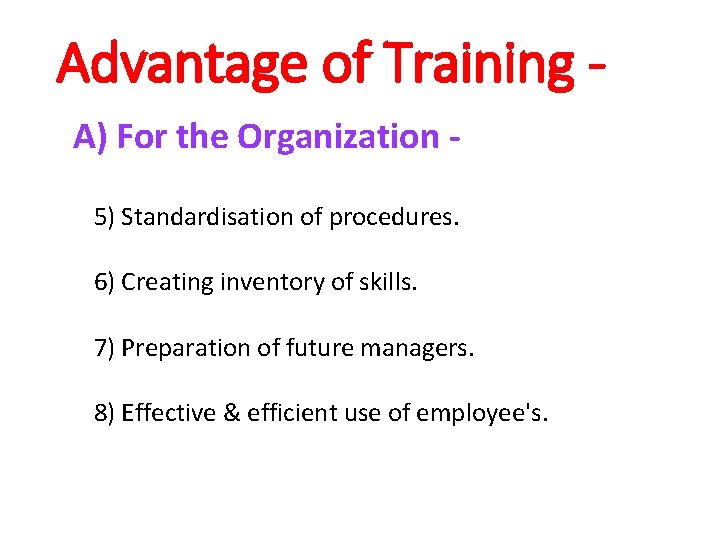 Advantage of Training -

A) For the Organization -

5) Standardisation of procedures.

6) Creating inventory of skills.

7) Preparation of future managers.

8) Effective & efficient use of employee's.